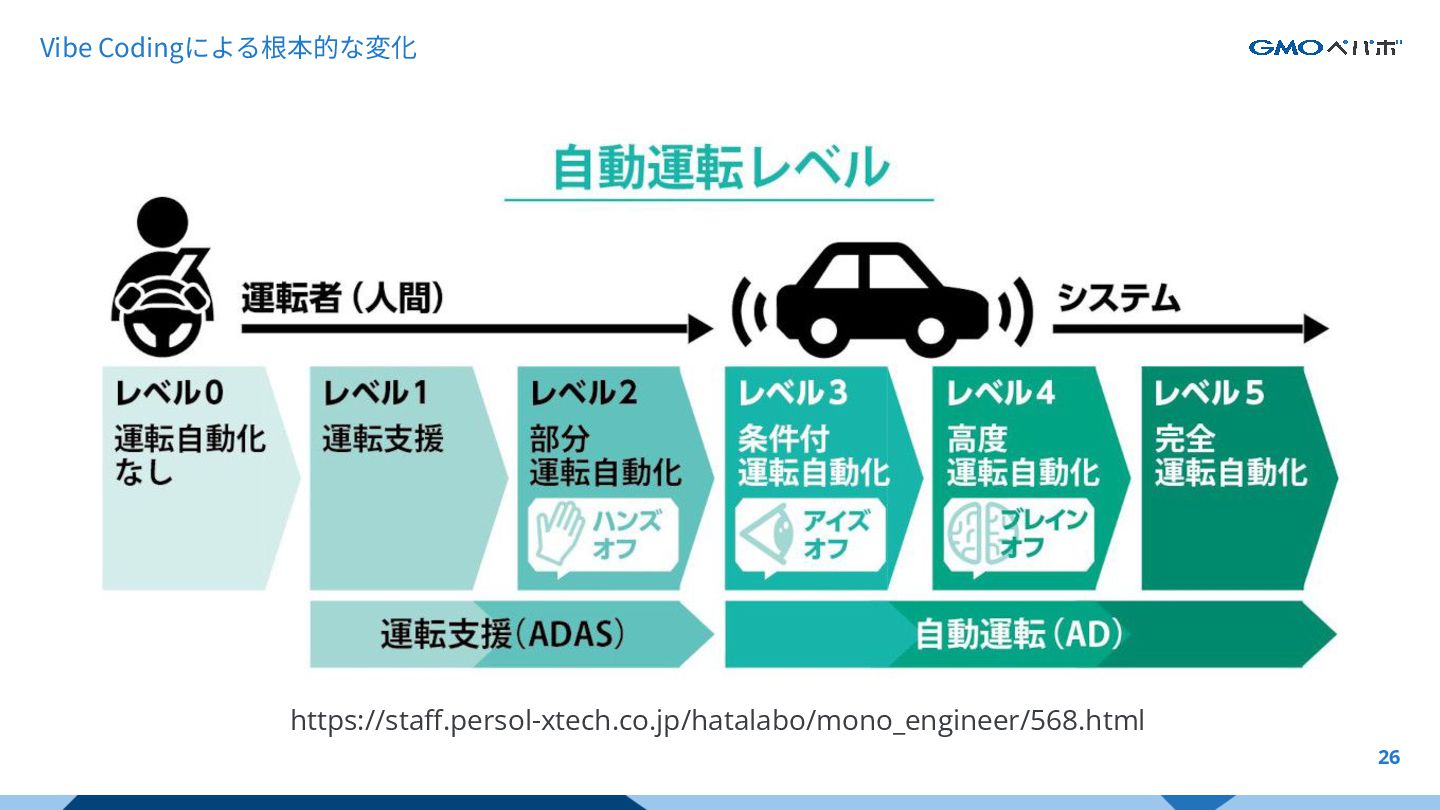 Vibe Codingによる根本的な変化

GMOペパボ

自動運転レベル

運転者（人間）

システム

レベル0
運転自動化なし

レベル1
運転支援

レベル2
部分運転自動化
ハンズオフ

レベル3
条件付運転自動化
アイズオフ

レベル4
高度運転自動化
ブレインオフ

レベル5
完全運転自動化

運転支援（ADAS）

自動運転（AD）

https://staff.persol-xtech.co.jp/hatalabo/mono_engineer/568.html

26